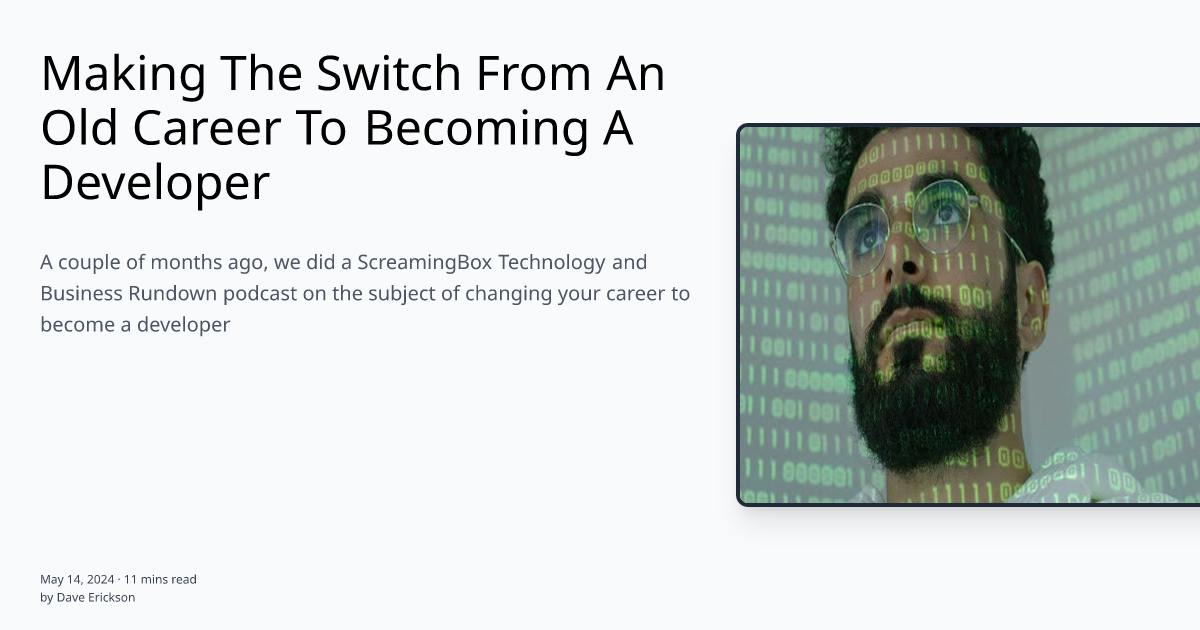 Making The Switch From An Old Career To Becoming A Developer

A couple of months ago, we did a ScreamingBox Technology and Business Rundown podcast on the subject of changing your career to become a developer

May 14, 2024 · 11 mins read
by Dave Erickson